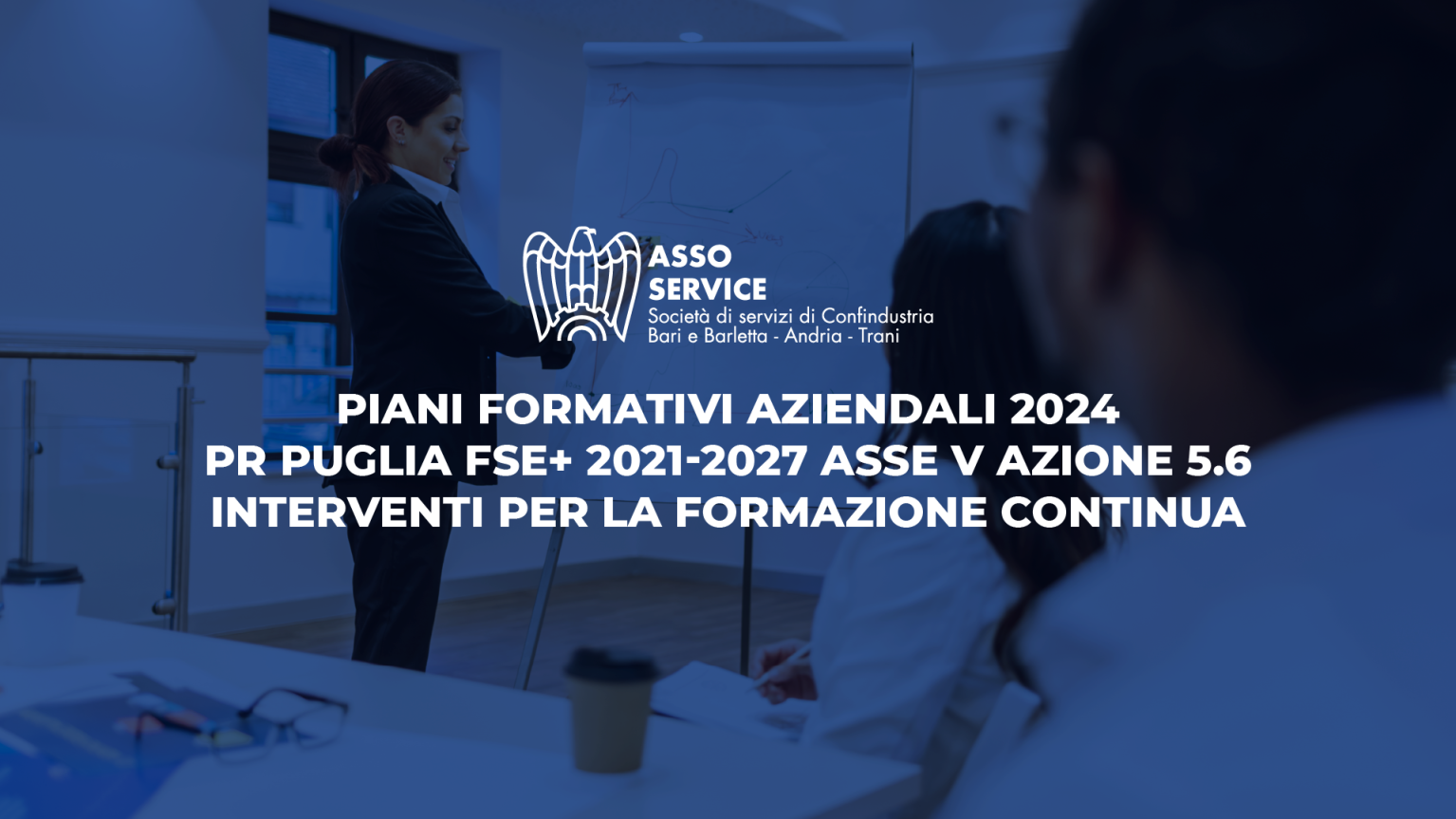 ASSO SERVICE
Società di servizi di Confindustria
Bari e Barletta - Andria - Trani

PIANI FORMATIVI AZIENDALI 2024
PR PUGLIA FSE+ 2021-2027 ASSE V AZIONE 5.6
INTERVENTI PER LA FORMAZIONE CONTINUA